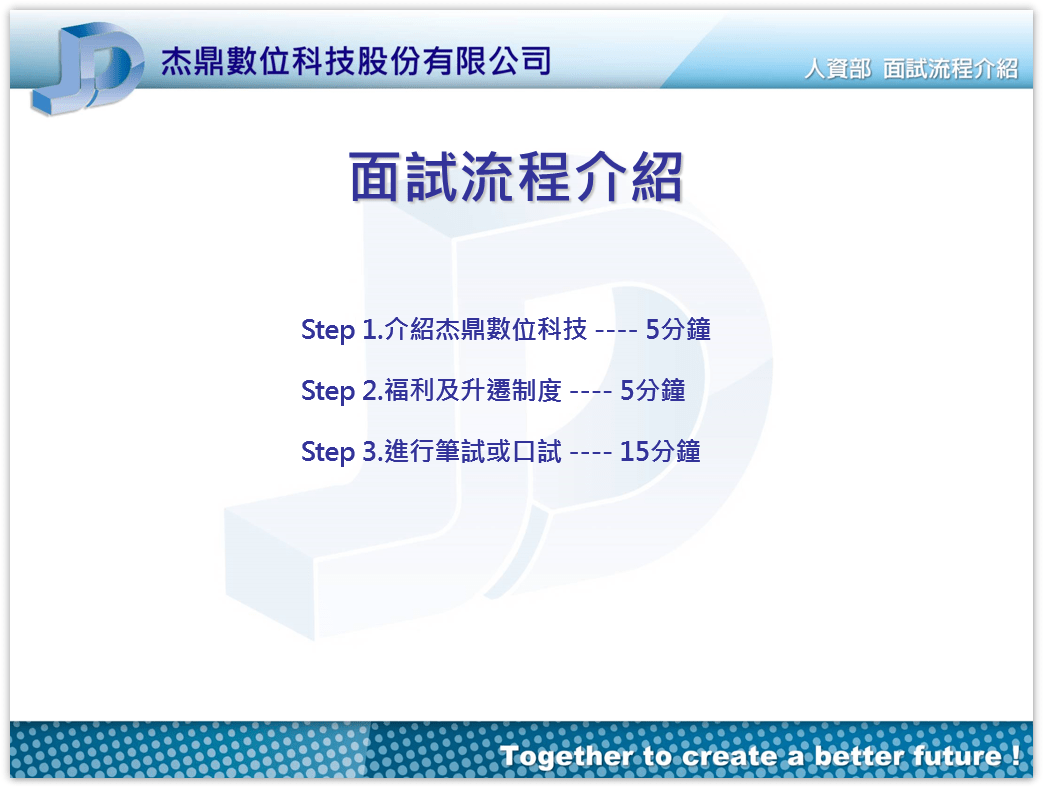 JD 杰鼎數位科技股份有限公司

人資部 面試流程介紹

面試流程介紹

Step 1.介紹杰鼎數位科技 ---- 5分鐘

Step 2.福利及升遷制度 ---- 5分鐘

Step 3.進行筆試或口試 ---- 15分鐘

Together to create a better future !